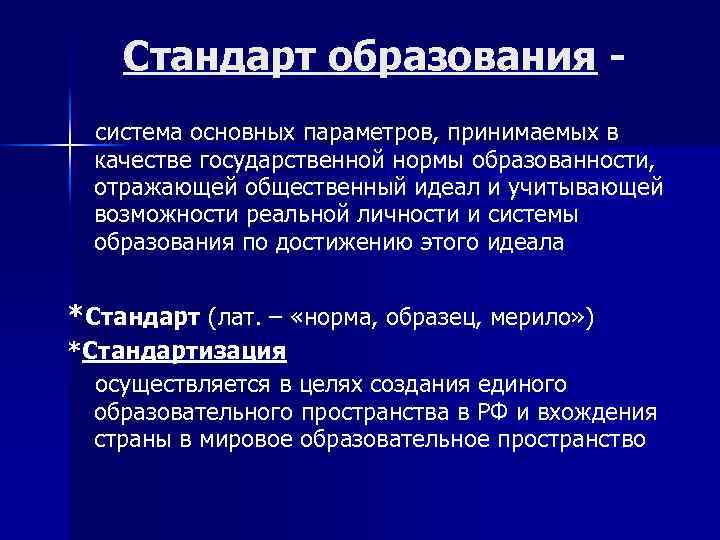 Стандарт образования -

система основных параметров, принимаемых в качестве государственной нормы образованности, отражающей общественный идеал и учитывающей возможности реальной личности и системы образования по достижению этого идеала

*Стандарт (лат. – «норма, образец, мерило»)

*Стандартизация

осуществляется в целях создания единого образовательного пространства в РФ и вхождения страны в мировое образовательное пространство